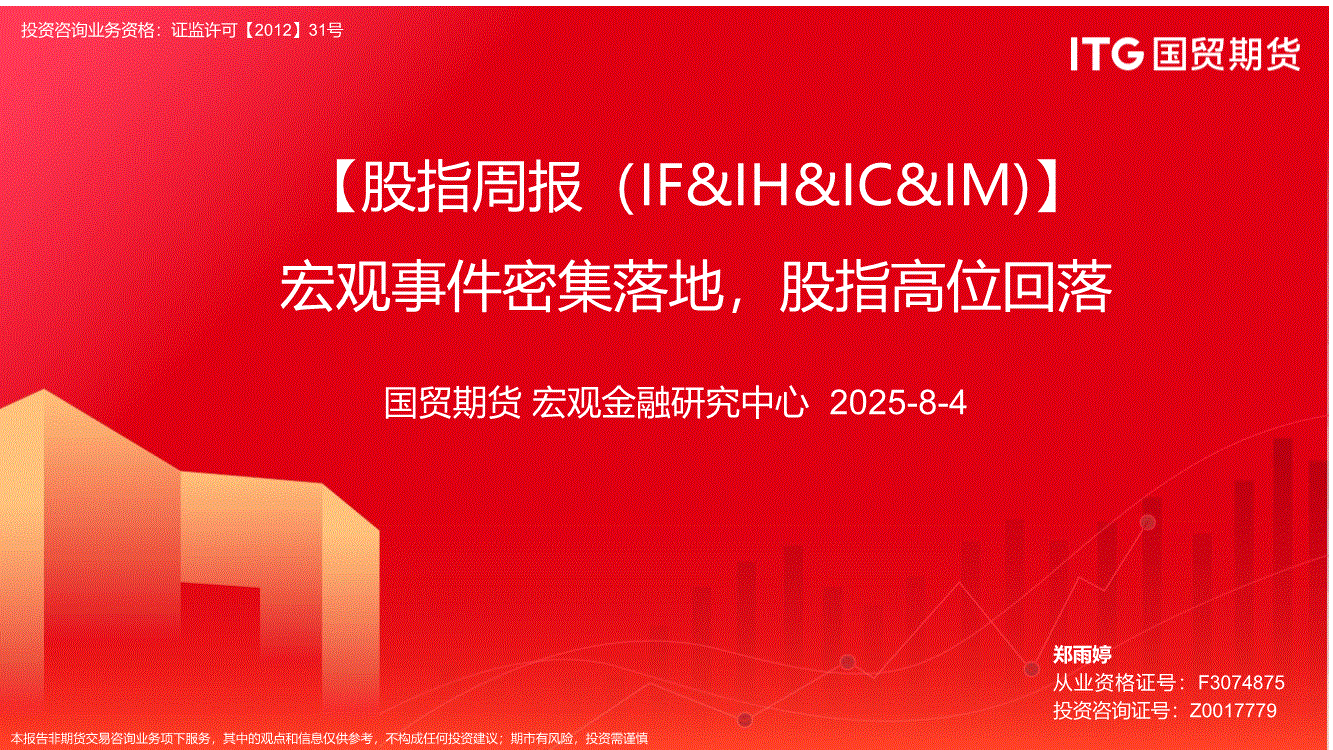 投资咨询业务资格：证监许可【2012】31号

ITG 国贸期货

【股指周报（IF&IH&IC&IM)】
宏观事件密集落地，股指高位回落

国贸期货 宏观金融研究中心 2025-8-4

郑雨婷
从业资格证号：F3074875
投资咨询证号：Z0017779

本报告非期货交易咨询业务项下服务，其中的观点和信息仅供参考，不构成任何投资建议；期市有风险，投资需谨慎